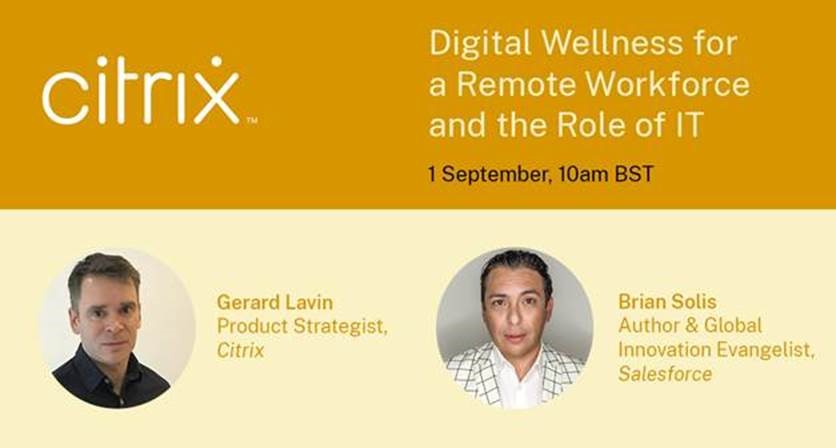 citrix™

Digital Wellness for a Remote Workforce and the Role of IT

1 September, 10am BST

Gerard Lavin
Product Strategist,
Citrix

Brian Solis
Author & Global Innovation Evangelist,
Salesforce